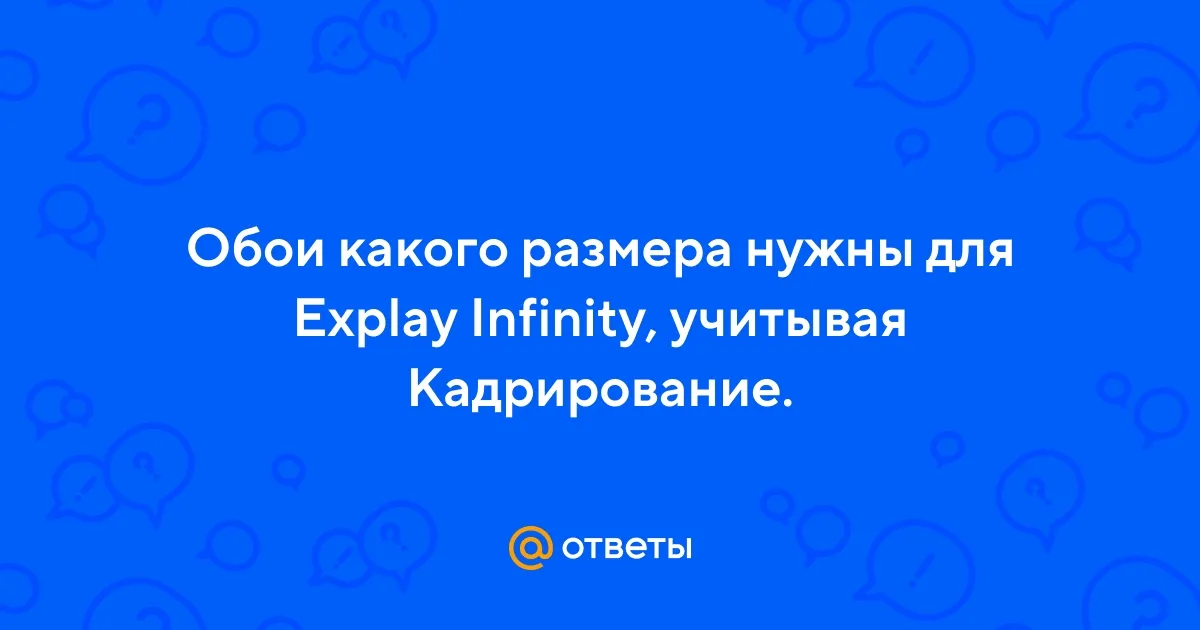 Обои какого размера нужны для Explay Infinity, учитывая Кадрирование.

@ ответы